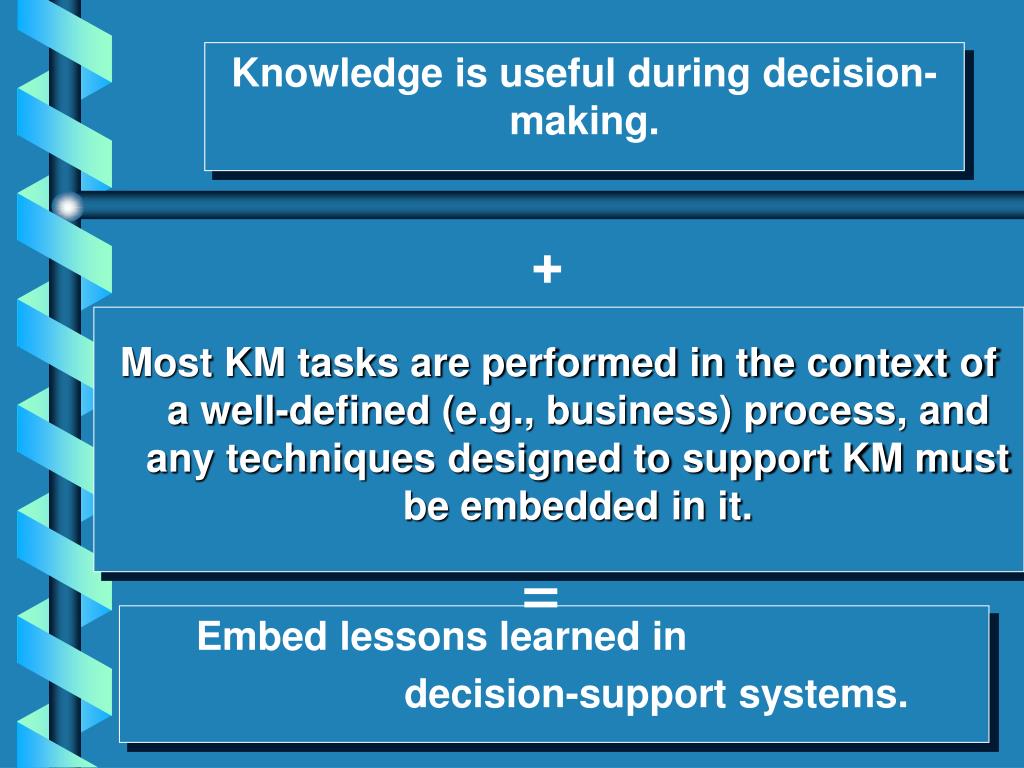 Knowledge is useful during decision-making.

+

Most KM tasks are performed in the context of a well-defined (e.g., business) process, and any techniques designed to support KM must be embedded in it.

=

Embed lessons learned in decision-support systems.